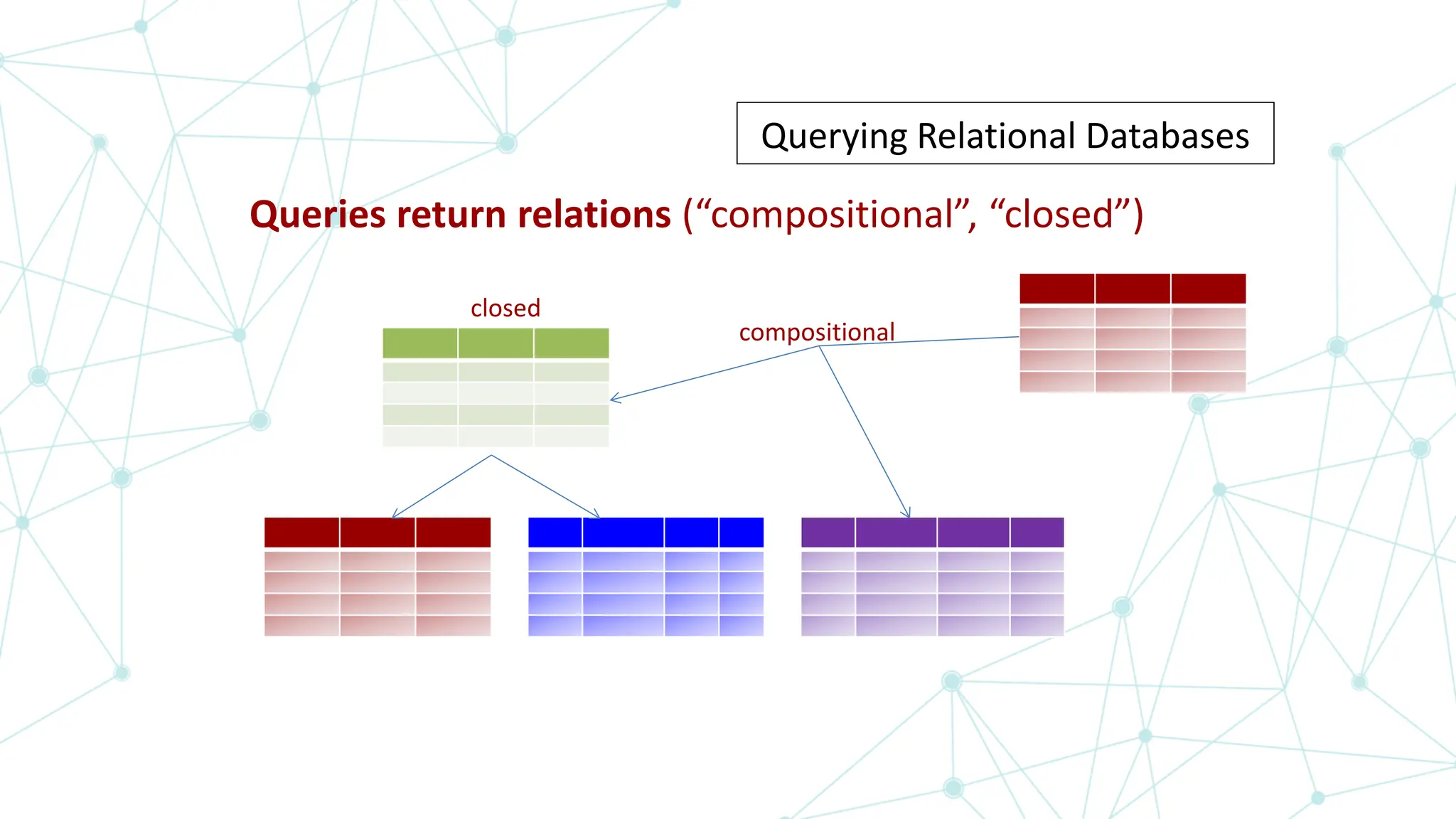 Querying Relational Databases

Queries return relations (“compositional”, “closed”)

closed

compositional